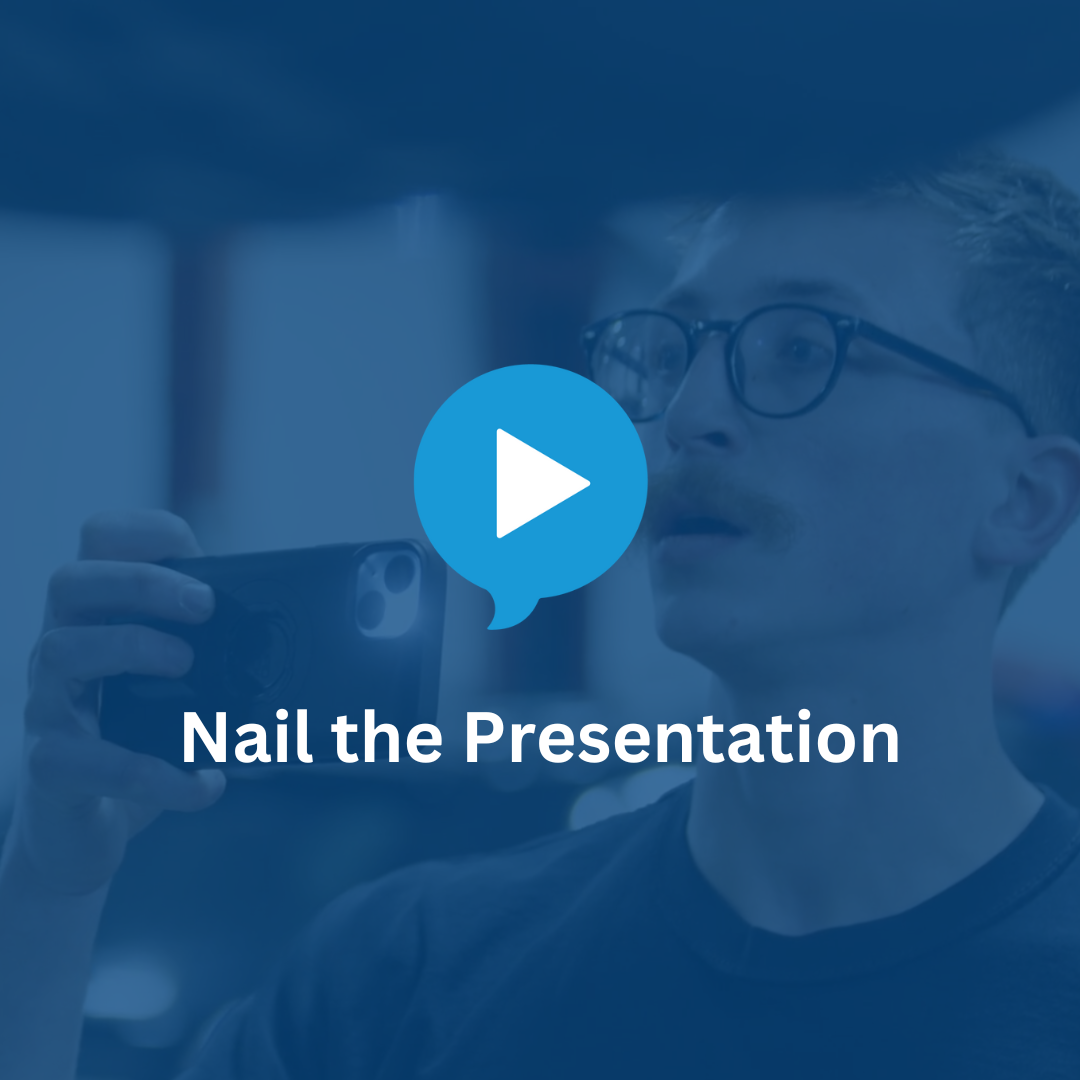 Nail the Presentation